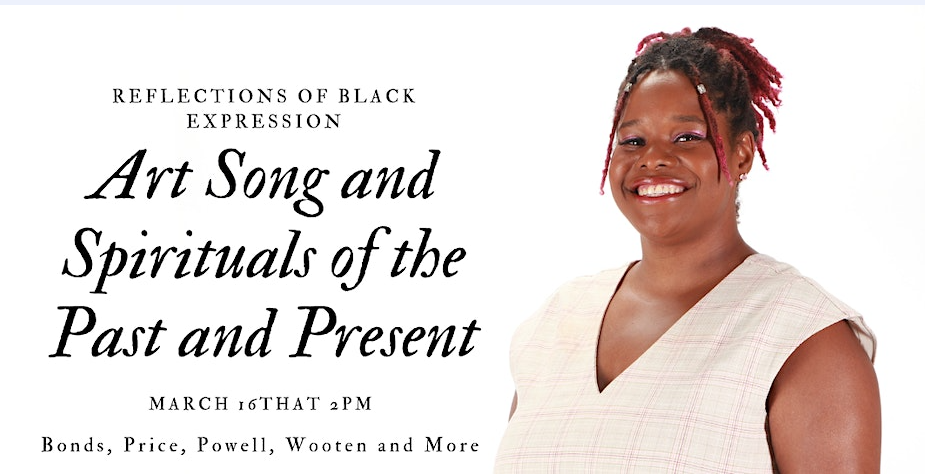 REFLECTIONS OF BLACK EXPRESSION

Art Song and Spirituals of the Past and Present

MARCH 16THAT 2PM

Bonds, Price, Powell, Wooten and More